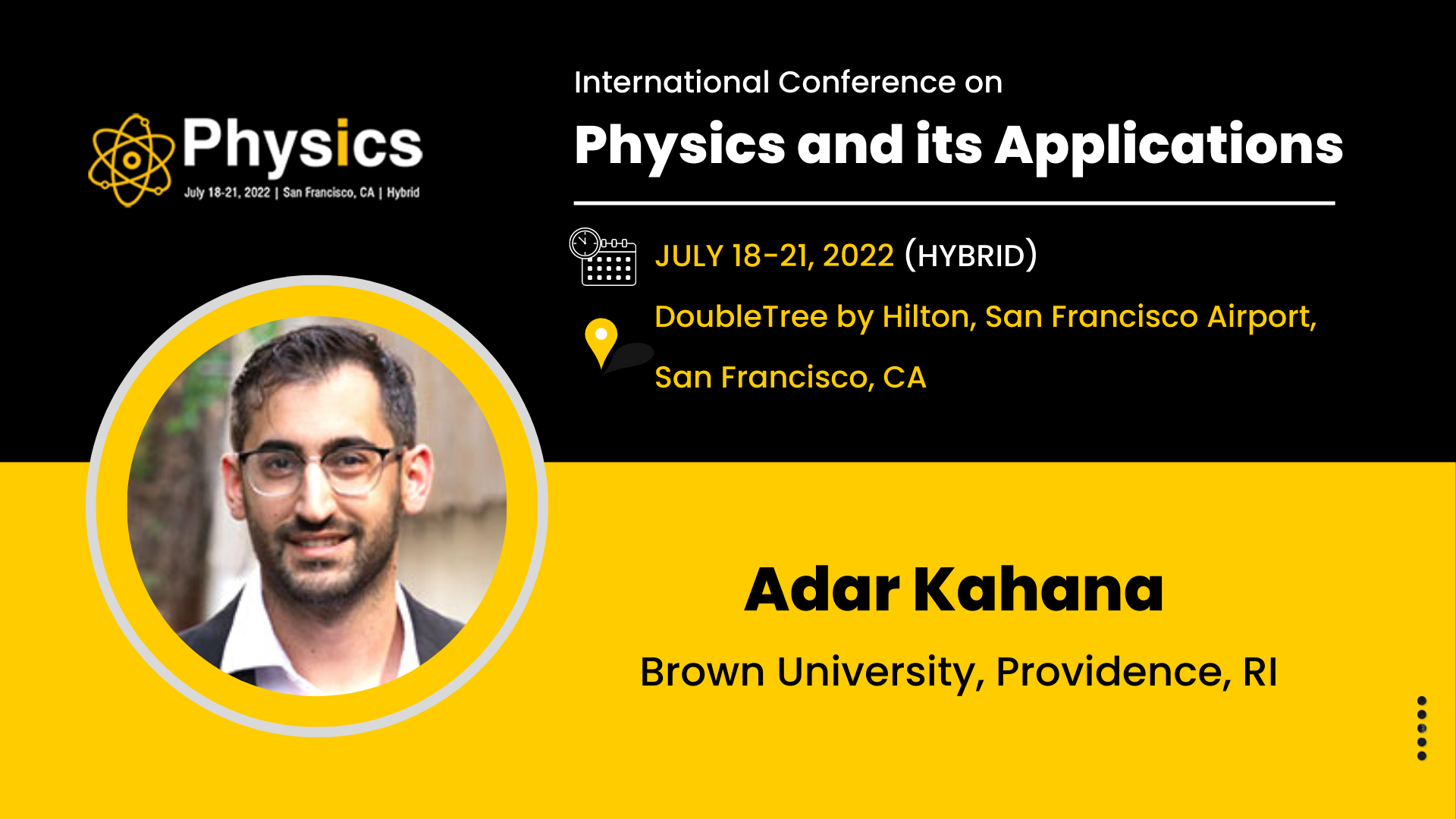 Physics
July 18-21, 2022 | San Francisco, CA | Hybrid

International Conference on
Physics and its Applications

JULY 18-21, 2022 (HYBRID)

DoubleTree by Hilton, San Francisco Airport, San Francisco, CA

Adar Kahana

Brown University, Providence, RI